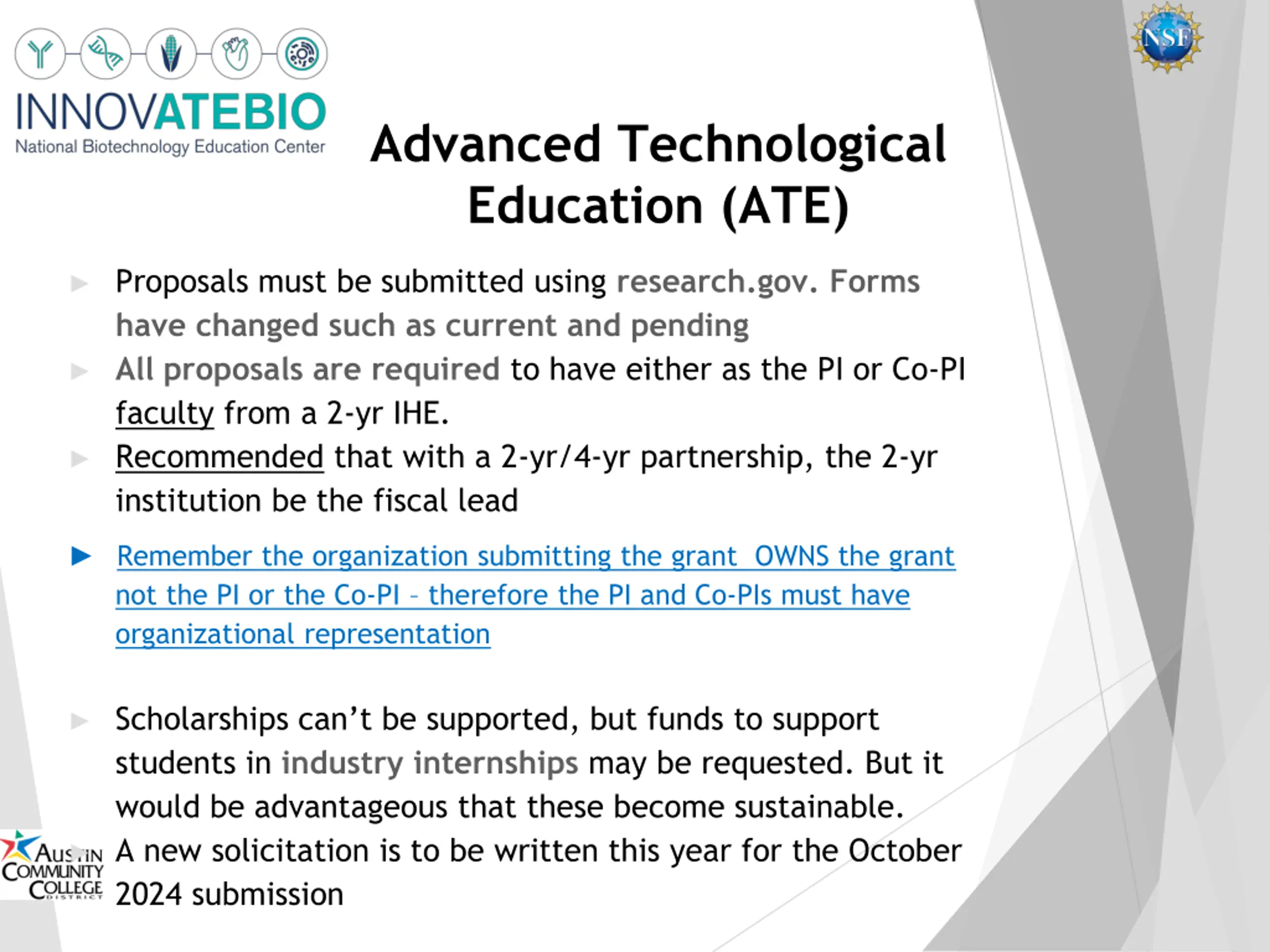 INNOVATEBIO
National Biotechnology Education Center

NSF

Advanced Technological Education (ATE)

Proposals must be submitted using research.gov. Forms have changed such as current and pending

All proposals are required to have either as the PI or Co-PI faculty from a 2-yr IHE.

Recommended that with a 2-yr/4-yr partnership, the 2-yr institution be the fiscal lead

Remember the organization submitting the grant OWNS the grant not the PI or the Co-PI – therefore the PI and Co-PIs must have organizational representation

Scholarships can't be supported, but funds to support students in industry internships may be requested. But it would be advantageous that these become sustainable.

A new solicitation is to be written this year for the October 2024 submission

AUSTIN COMMUNITY COLLEGE DISTRICT